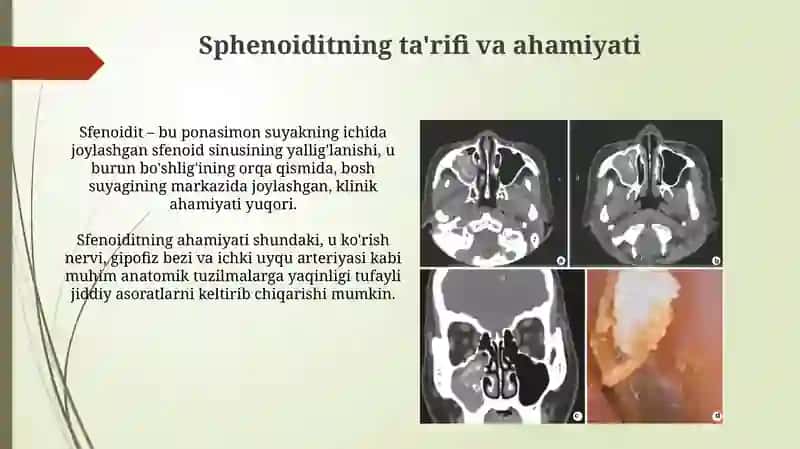 Sphenoiditning ta'rifi va ahamiyati

Sfenoidit – bu ponasimon suyakning ichida joylashgan sfenoid sinusining yallig'lanishi, u burun bo'shlig'ining orqa qismida, bosh suyagining markazida joylashgan, klinik ahamiyati yuqori.

Sfenoiditning ahamiyati shundaki, u ko'rish nervi, gipofiz bezi va ichki uyqu arteriyasi kabi muhim anatomik tuzilmalarga yaqinligi tufayli jiddiy asoratlarni keltirib chiqarishi mumkin.

a

b

c

d